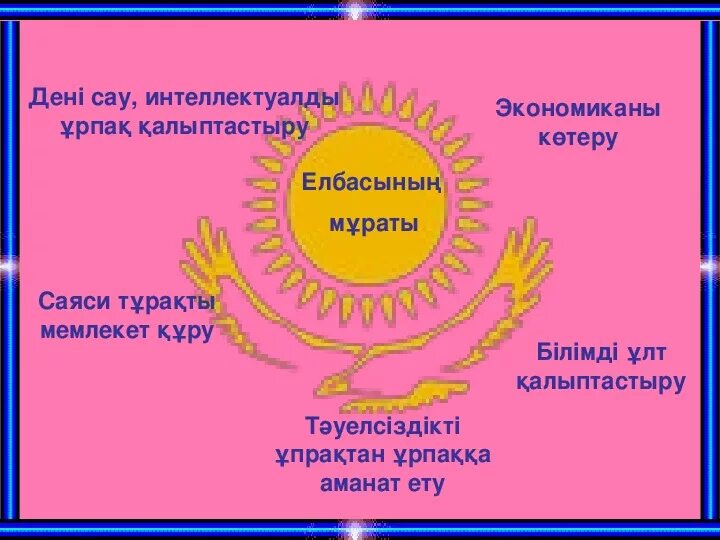 Дені сау, интеллектуалды ұрпақ қалыптастыру

Экономиканы көтеру

Елбасының мұраты

Саяси тұрақты мемлекет құру

Білімді ұлт қалыптастыру

Тәуелсіздікті ұпрақтан ұрпаққа аманат ету